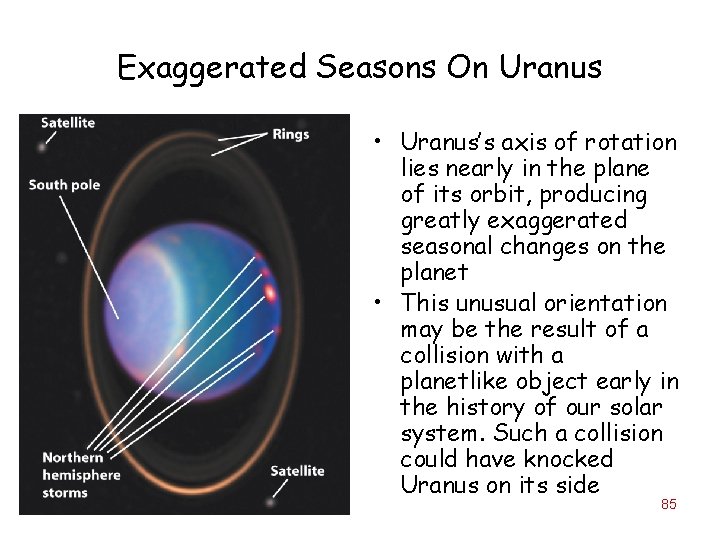 Exaggerated Seasons On Uranus

Satellite

Rings

South pole

Northern hemisphere storms

Satellite

• Uranus's axis of rotation lies nearly in the plane of its orbit, producing greatly exaggerated seasonal changes on the planet

• This unusual orientation may be the result of a collision with a planetlike object early in the history of our solar system. Such a collision could have knocked Uranus on its side

85